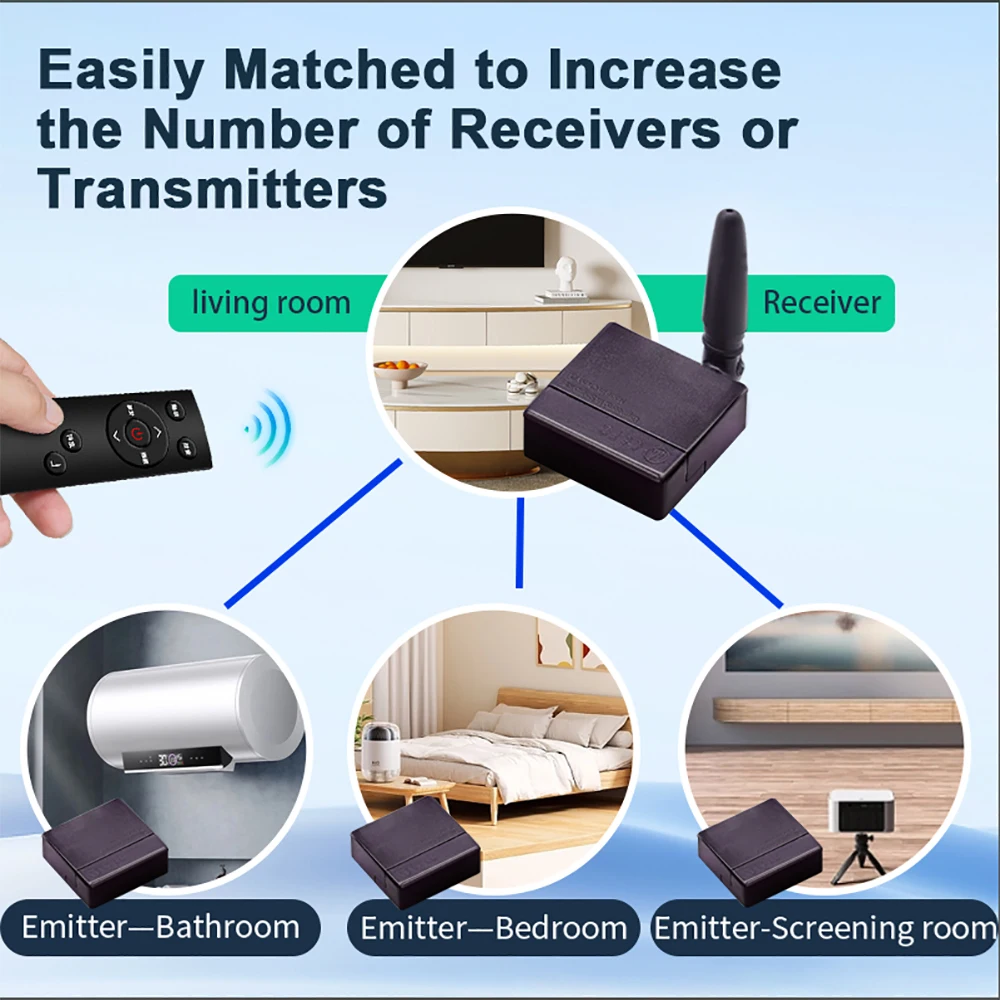 Easily Matched to Increase the Number of Receivers or Transmitters

living room

Receiver

Emitter—Bathroom

Emitter—Bedroom

Emitter-Screening room